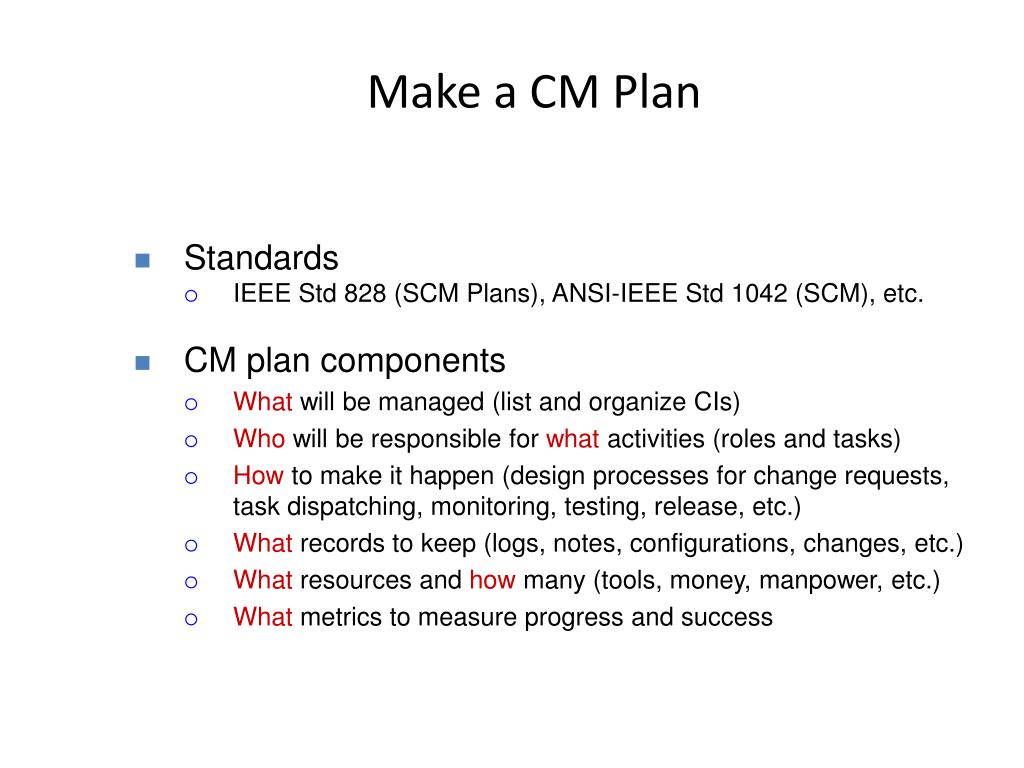 Make a CM Plan

Standards
IEEE Std 828 (SCM Plans), ANSI-IEEE Std 1042 (SCM), etc.

CM plan components
What will be managed (list and organize CIs)
Who will be responsible for what activities (roles and tasks)
How to make it happen (design processes for change requests, task dispatching, monitoring, testing, release, etc.)
What records to keep (logs, notes, configurations, changes, etc.)
What resources and how many (tools, money, manpower, etc.)
What metrics to measure progress and success